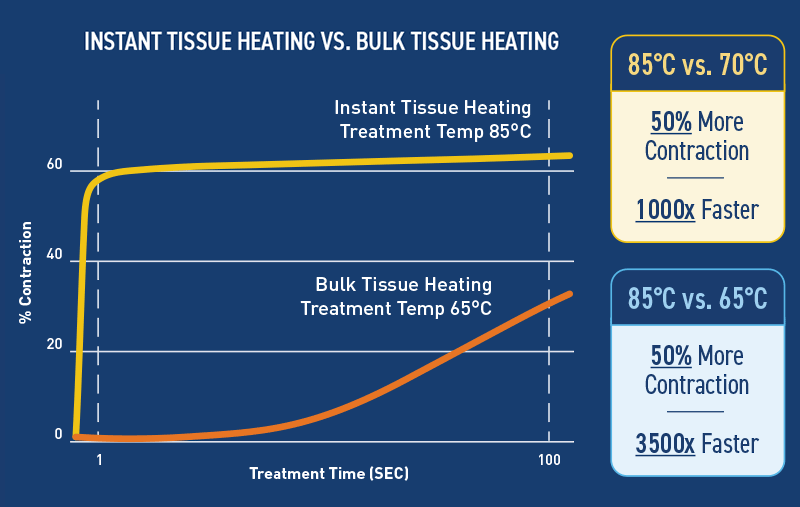 INSTANT TISSUE HEATING VS. BULK TISSUE HEATING

Instant Tissue Heating
Treatment Temp 85°C

Bulk Tissue Heating
Treatment Temp 65°C

% Contraction

60
40
20
0

1
100

Treatment Time (SEC)

85°C vs. 70°C

50% More Contraction

1000x Faster

85°C vs. 65°C

50% More Contraction

3500x Faster